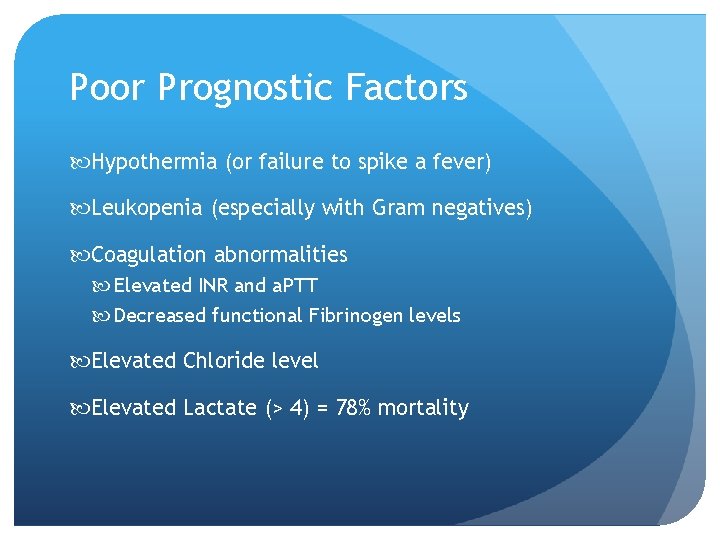 Poor Prognostic Factors

Hypothermia (or failure to spike a fever)

Leukopenia (especially with Gram negatives)

Coagulation abnormalities

Elevated INR and aPTT

Decreased functional Fibrinogen levels

Elevated Chloride level

Elevated Lactate (> 4) = 78% mortality